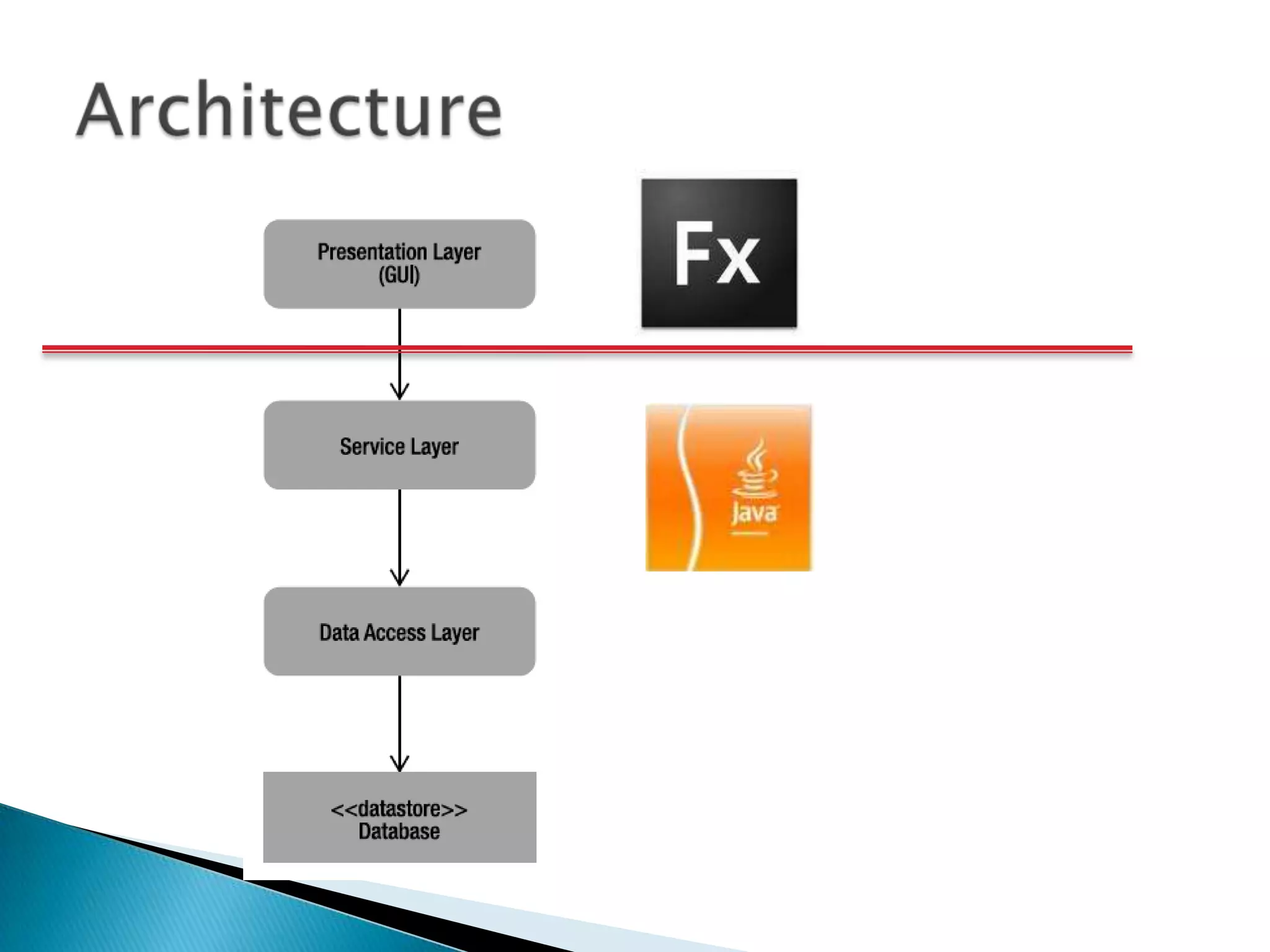 Architecture

Presentation Layer (GUI)

Fx

Service Layer

Java

Data Access Layer

<<datastore>> Database